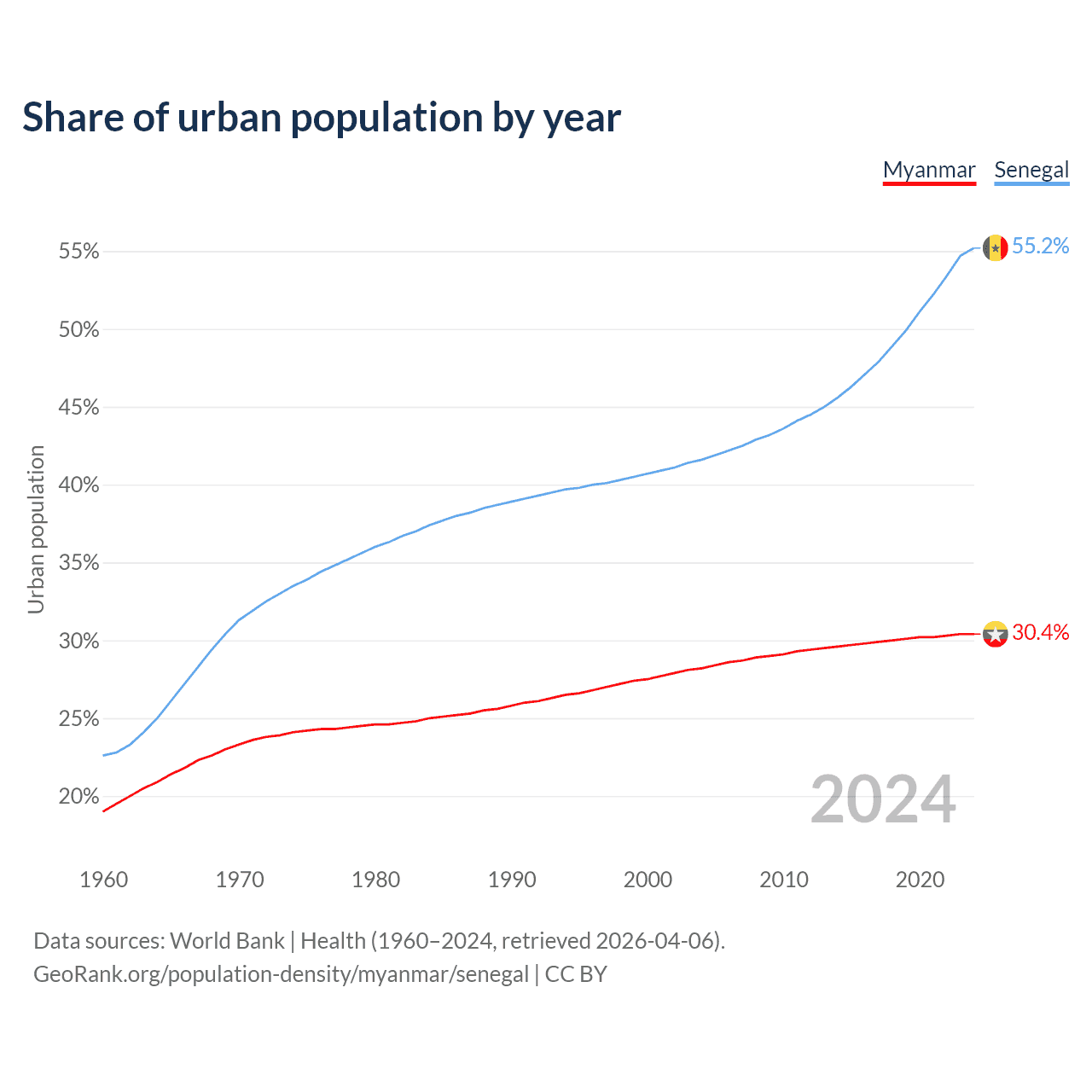 Share of urban population by year

Myanmar Senegal

Urban population

55%
50%
45%
40%
35%
30%
25%
20%

55.2%
30.4%

2024

1960 1970 1980 1990 2000 2010 2020

Data sources: World Bank | Health (1960–2024, retrieved 2026-04-06).
GeoRank.org/population-density/myanmar/senegal | CC BY